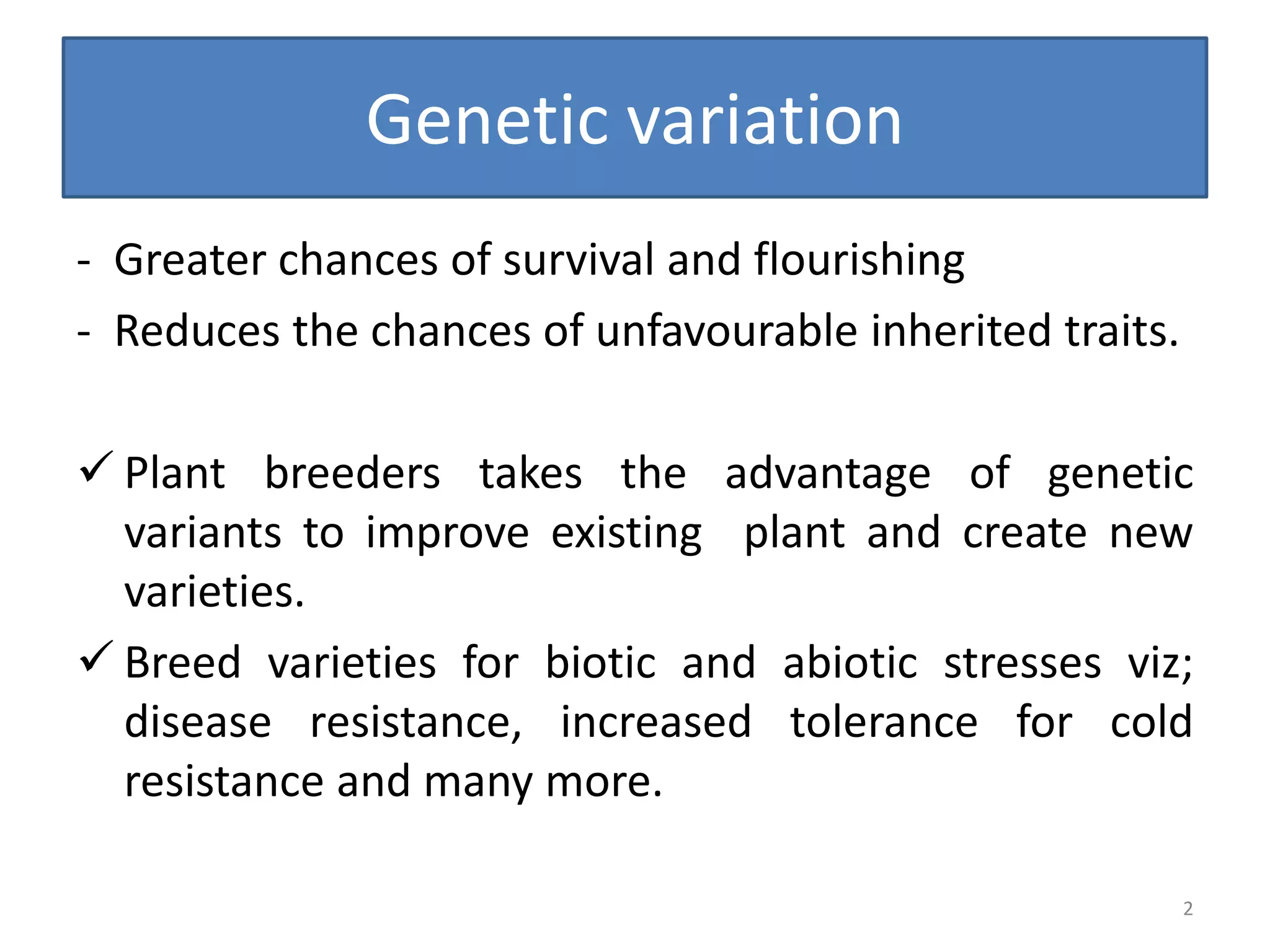 Genetic variation

- Greater chances of survival and flourishing
- Reduces the chances of unfavourable inherited traits.

✓ Plant breeders takes the advantage of genetic variants to improve existing plant and create new varieties.
✓ Breed varieties for biotic and abiotic stresses viz; disease resistance, increased tolerance for cold resistance and many more.

2